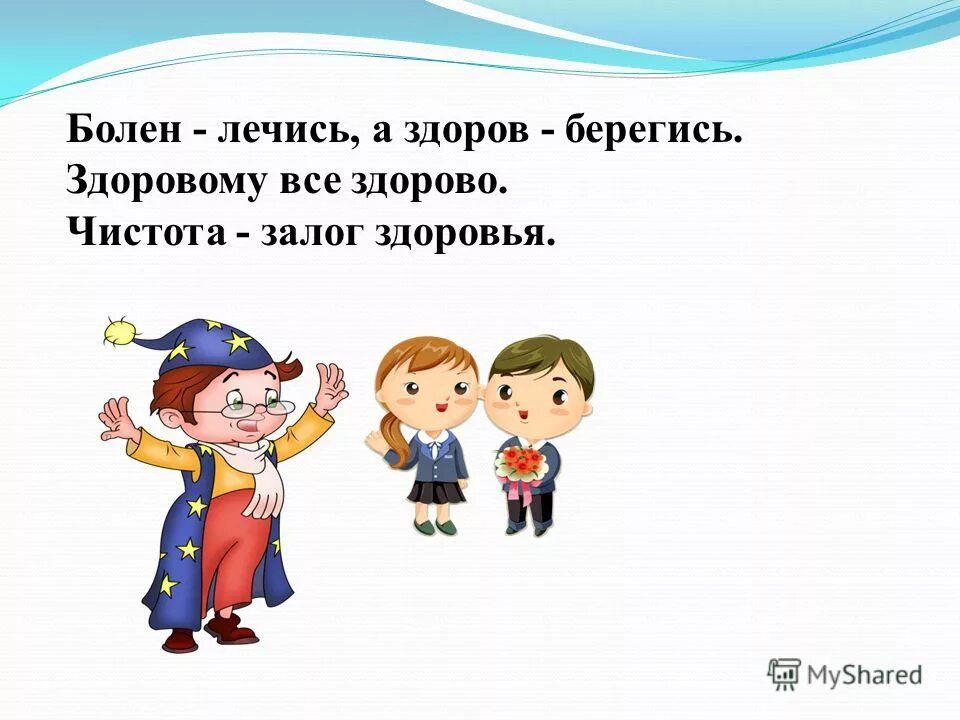 Болен - лечись, а здоров - берегись.
Здоровому все здорово.
Чистота - залог здоровья.

MyShared